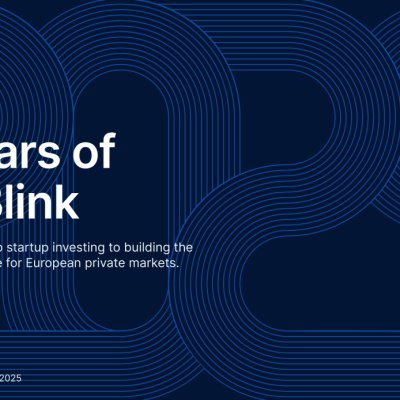 ars of
Slink

o startup investing to building the
e for European private markets.

2025